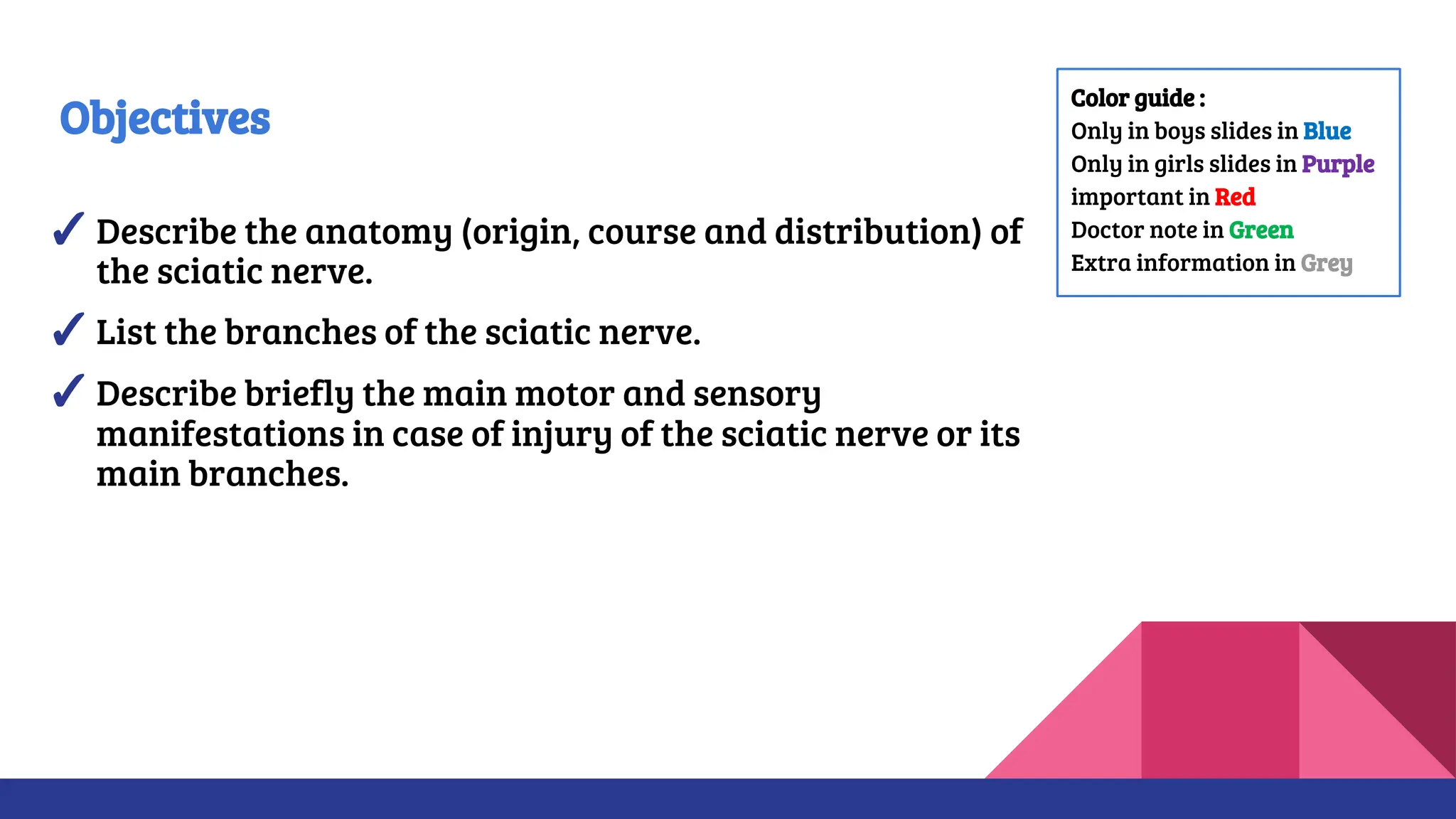 Objectives

✓ Describe the anatomy (origin, course and distribution) of the sciatic nerve.

✓ List the branches of the sciatic nerve.

✓ Describe briefly the main motor and sensory manifestations in case of injury of the sciatic nerve or its main branches.

Color guide :
Only in boys slides in Blue
Only in girls slides in Purple
important in Red
Doctor note in Green
Extra information in Grey